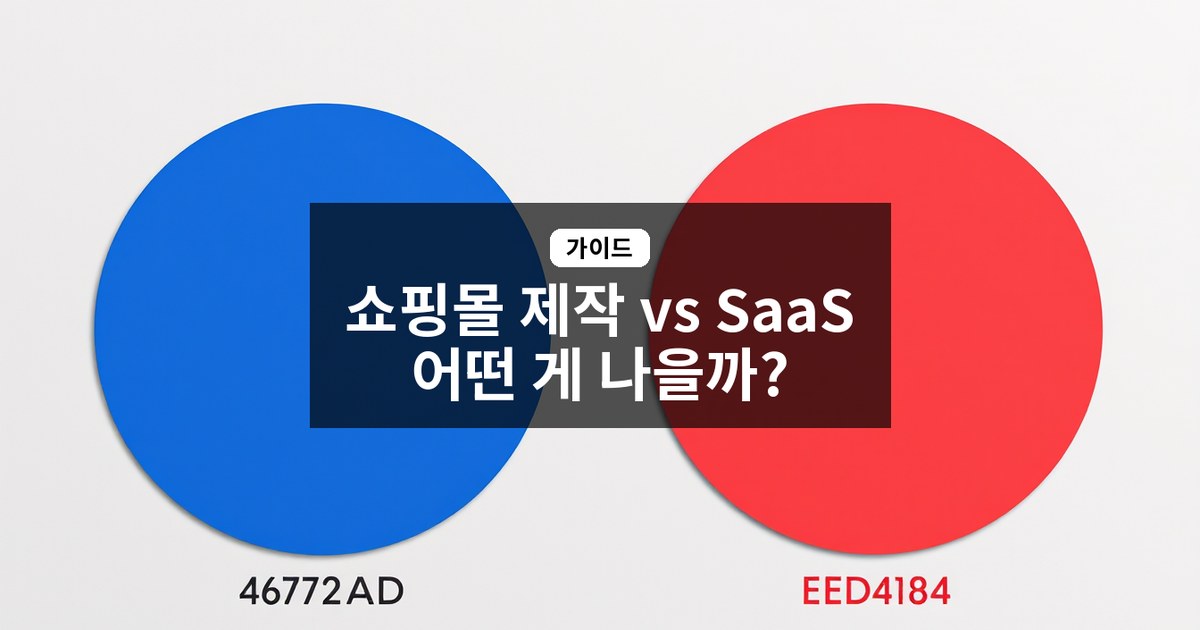 가이드

쇼핑몰 제작 vs SaaS
어떤 게 나을까?

46772AD

EED4184